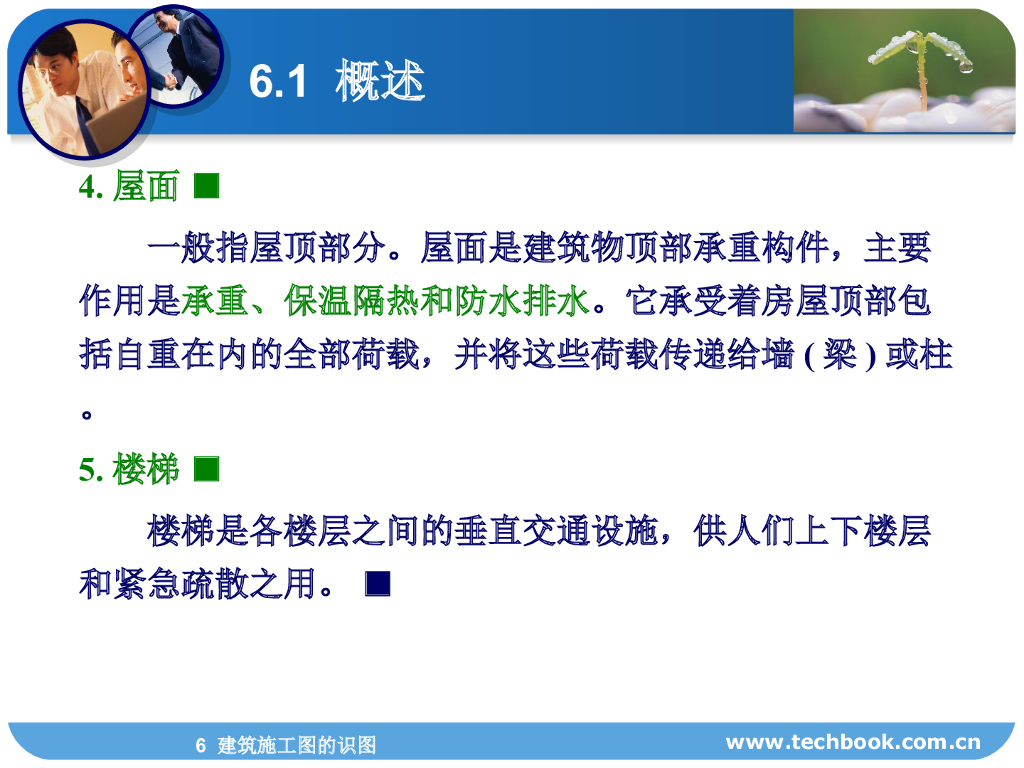 6.1 概述

4. 屋面 ■

一般指屋顶部分。屋面是建筑物顶部承重构件，主要作用是承重、保温隔热和防水排水。它承受着房屋顶部包括自重在内的全部荷载，并将这些荷载传递给墙 ( 梁 ) 或柱。

5. 楼梯 ■

楼梯是各楼层之间的垂直交通设施，供人们上下楼层和紧急疏散之用。 ■

6 建筑施工图的识图

www.techbook.com.cn